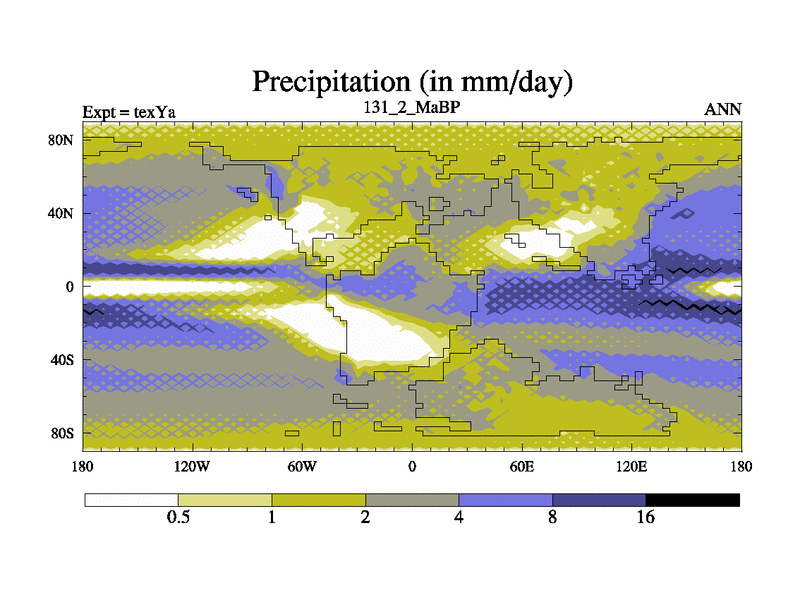 Precipitation (in mm/day)

Expt = texYa
131_2_MaBP
ANN

80N
40N
0
40S
80S

180
120W
60W
0
60E
120E
180

0.5
1
2
4
8
16